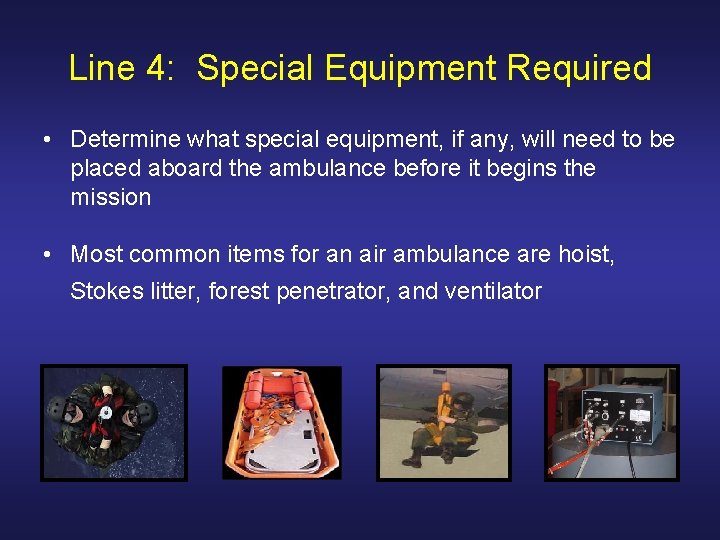 Line 4: Special Equipment Required

• Determine what special equipment, if any, will need to be placed aboard the ambulance before it begins the mission

• Most common items for an air ambulance are hoist, Stokes litter, forest penetrator, and ventilator